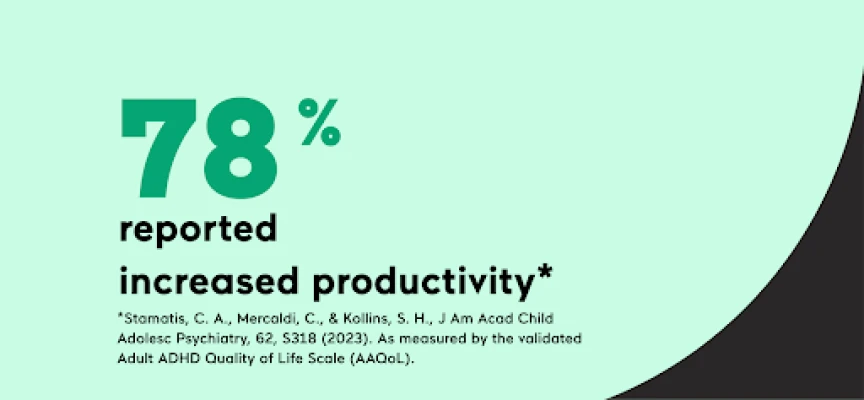 78%

reported

increased productivity*

*Stamatis, C. A., Mercaldi, C., & Kollins, S. H., J Am Acad Child Adolesc Psychiatry, 62, S318 (2023). As measured by the validated Adult ADHD Quality of Life Scale (AAQoL).